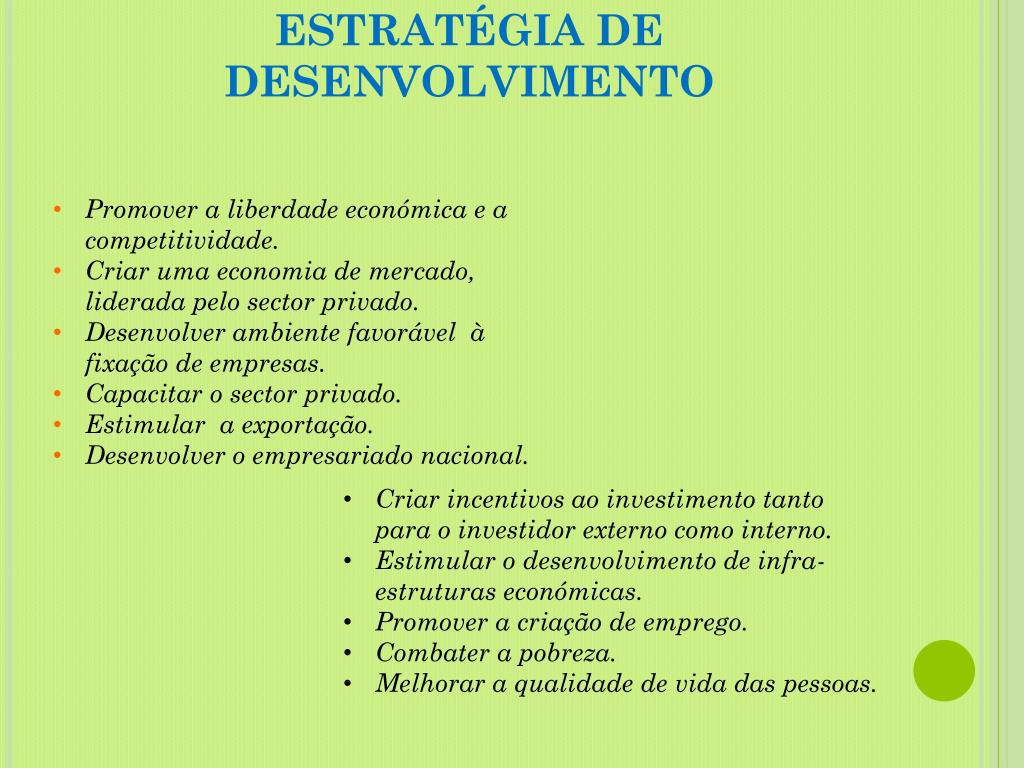 ESTRATÉGIA DE DESENVOLVIMENTO

• Promover a liberdade económica e a competitividade.
• Criar uma economia de mercado, liderada pelo sector privado.
• Desenvolver ambiente favorável à fixação de empresas.
• Capacitar o sector privado.
• Estimular a exportação.
• Desenvolver o empresariado nacional.

• Criar incentivos ao investimento tanto para o investidor externo como interno.
• Estimular o desenvolvimento de infra-estruturas económicas.
• Promover a criação de emprego.
• Combater a pobreza.
• Melhorar a qualidade de vida das pessoas.